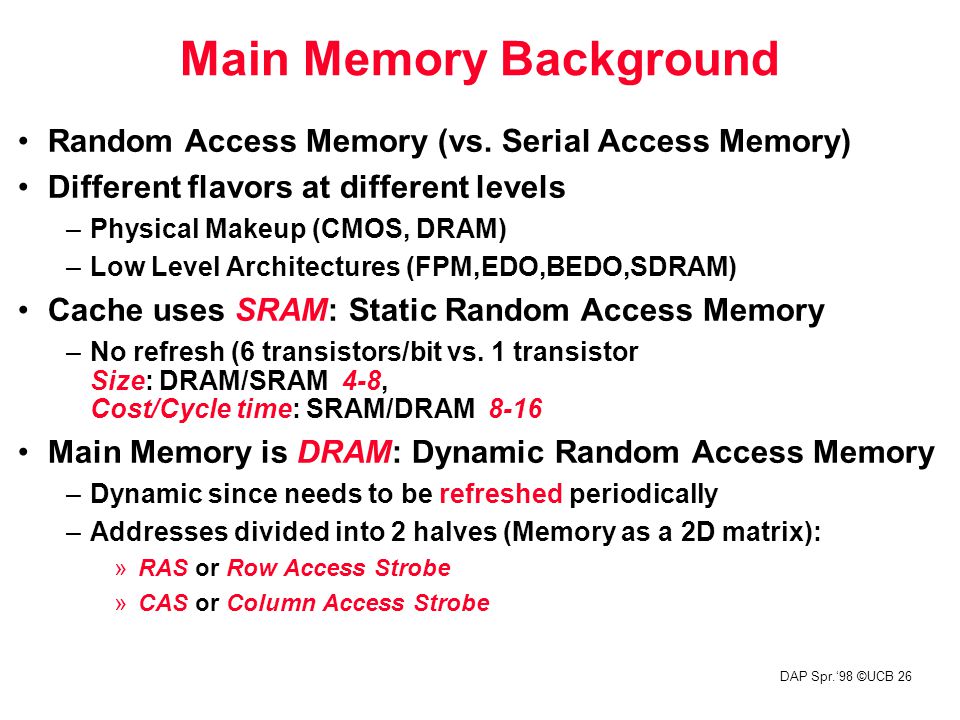 Main Memory Background

• Random Access Memory (vs. Serial Access Memory)
• Different flavors at different levels
– Physical Makeup (CMOS, DRAM)
– Low Level Architectures (FPM,EDO,BEDO,SDRAM)
• Cache uses SRAM: Static Random Access Memory
– No refresh (6 transistors/bit vs. 1 transistor
Size: DRAM/SRAM 4-8,
Cost/Cycle time: SRAM/DRAM 8-16
• Main Memory is DRAM: Dynamic Random Access Memory
– Dynamic since needs to be refreshed periodically
– Addresses divided into 2 halves (Memory as a 2D matrix):
» RAS or Row Access Strobe
» CAS or Column Access Strobe

DAP Spr.'98 ©UCB 26